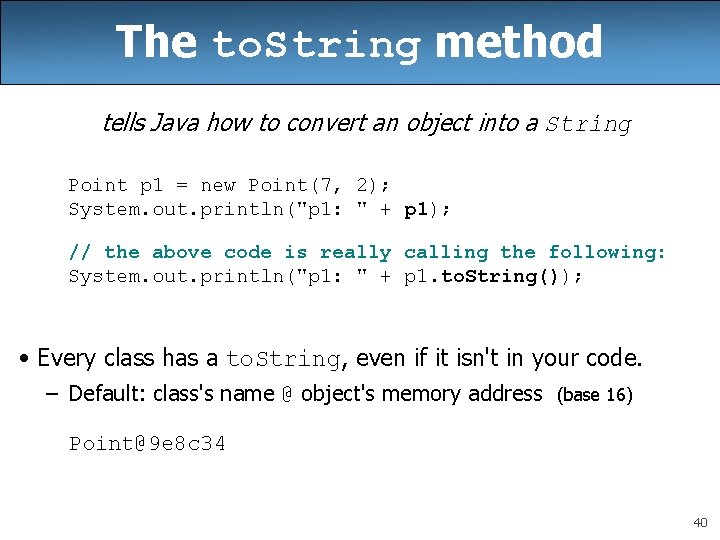 The toString method

tells Java how to convert an object into a String

Point p1 = new Point(7, 2);
System.out.println("p1: " + p1);

// the above code is really calling the following:
System.out.println("p1: " + p1.toString());

• Every class has a toString, even if it isn't in your code.
– Default: class's name @ object's memory address (base 16)

Point@9e8c34

40